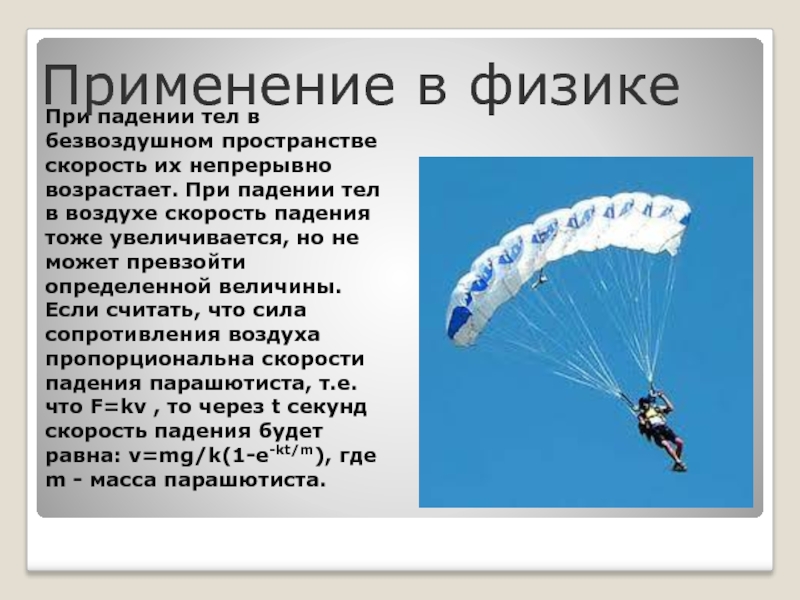 Применение в физике

При падении тел в безвоздушном пространстве скорость их непрерывно возрастает. При падении тел в воздухе скорость падения тоже увеличивается, но не может превзойти определенной величины. Если считать, что сила сопротивления воздуха пропорциональна скорости падения парашютиста, т.е. что $F=kv$ , то через t секунд скорость падения будет равна: $v=mg/k(1-e^{-kt/m})$, где m - масса парашютиста.